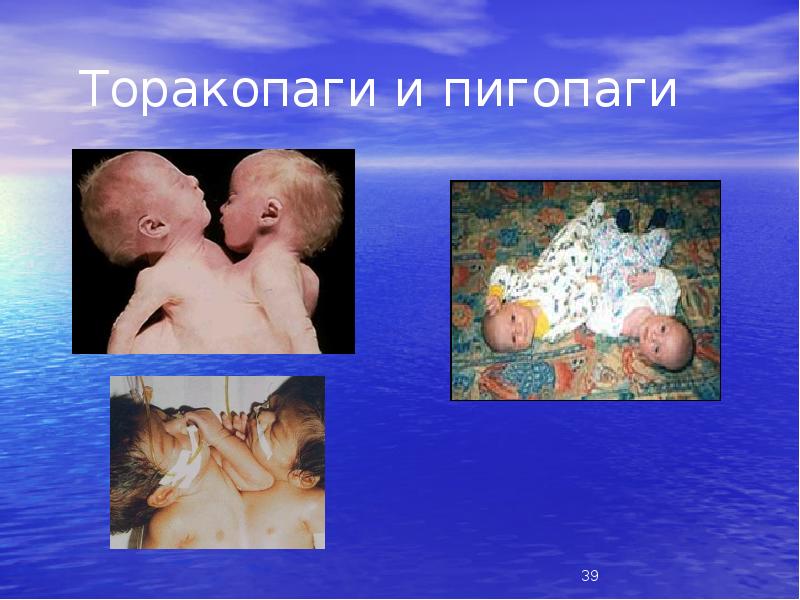 Торакопаги и пигопаги

39